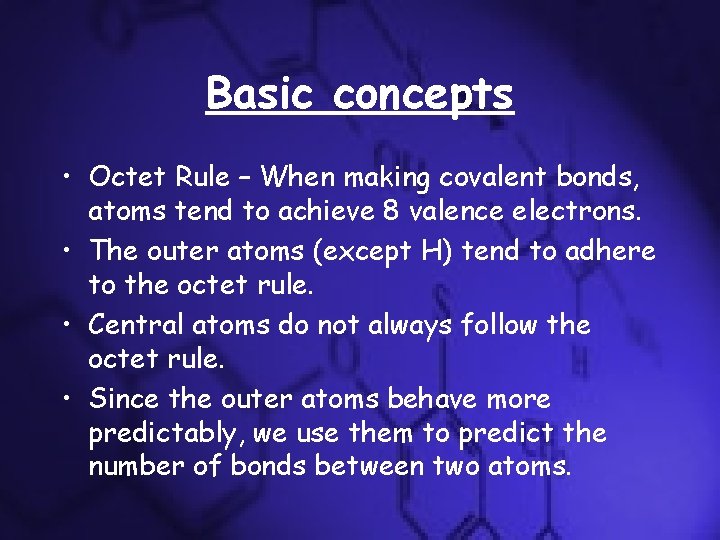 Basic concepts

• Octet Rule – When making covalent bonds, atoms tend to achieve 8 valence electrons.

• The outer atoms (except H) tend to adhere to the octet rule.

• Central atoms do not always follow the octet rule.

• Since the outer atoms behave more predictably, we use them to predict the number of bonds between two atoms.